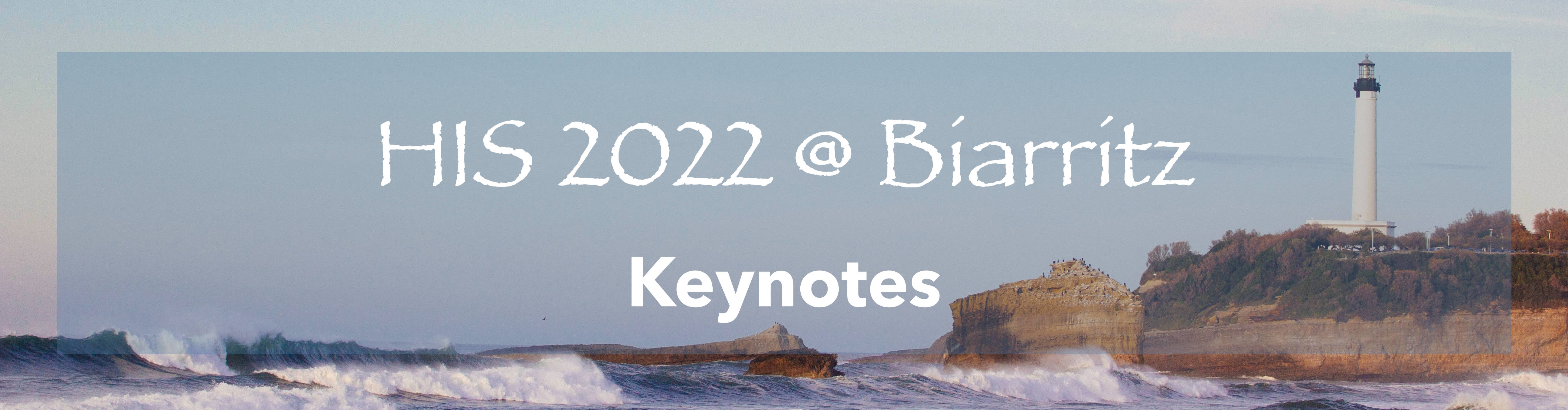 HIS 2022 @ Biarritz

Keynotes